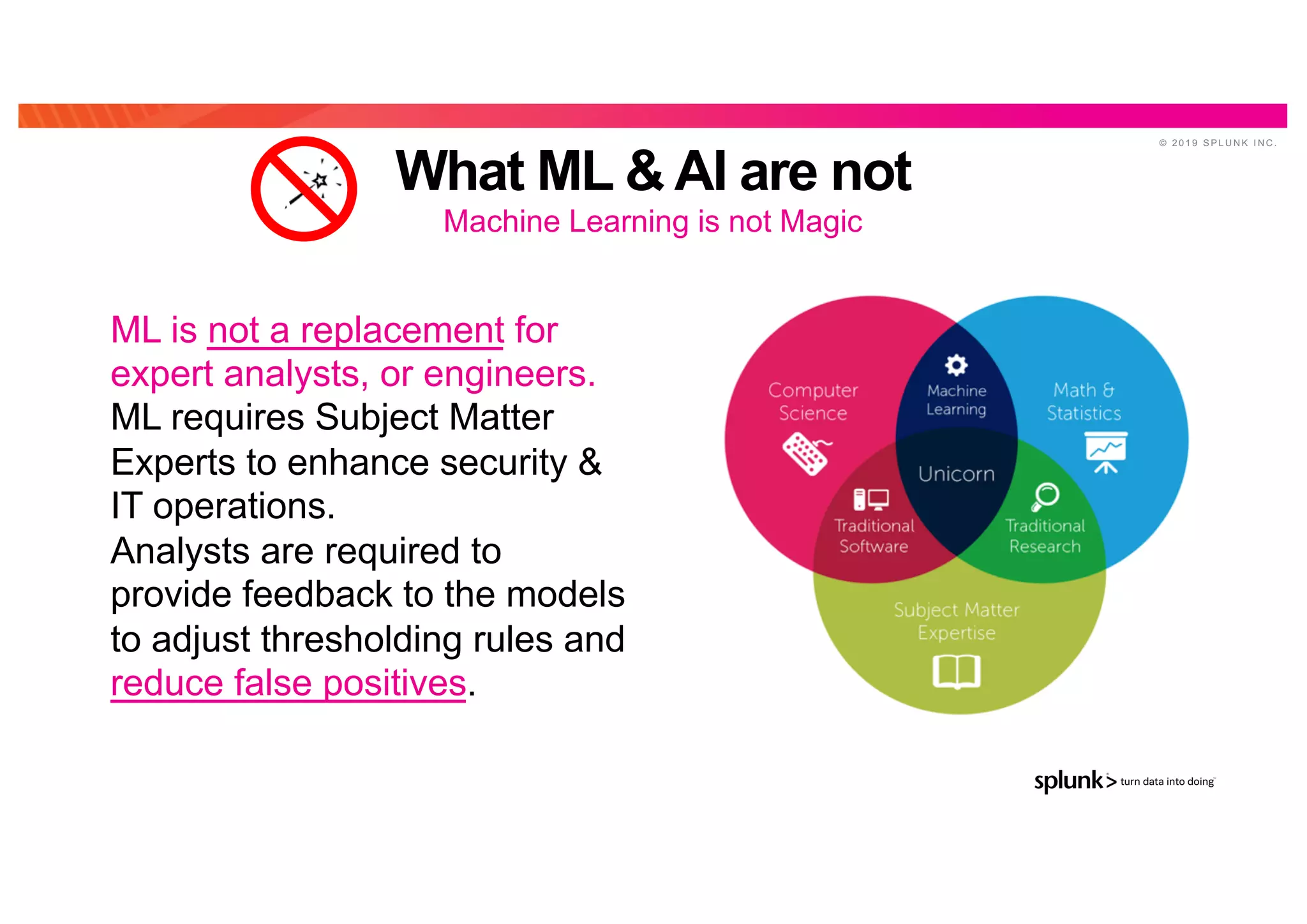 © 2019 SPLUNK INC.

What ML & AI are not

Machine Learning is not Magic

ML is not a replacement for expert analysts, or engineers. ML requires Subject Matter Experts to enhance security & IT operations. Analysts are required to provide feedback to the models to adjust thresholding rules and reduce false positives.

Computer Science

Machine Learning

Math & Statistics

Unicorn

Traditional Software

Traditional Research

Subject Matter Expertise

splunk> turn data into doing